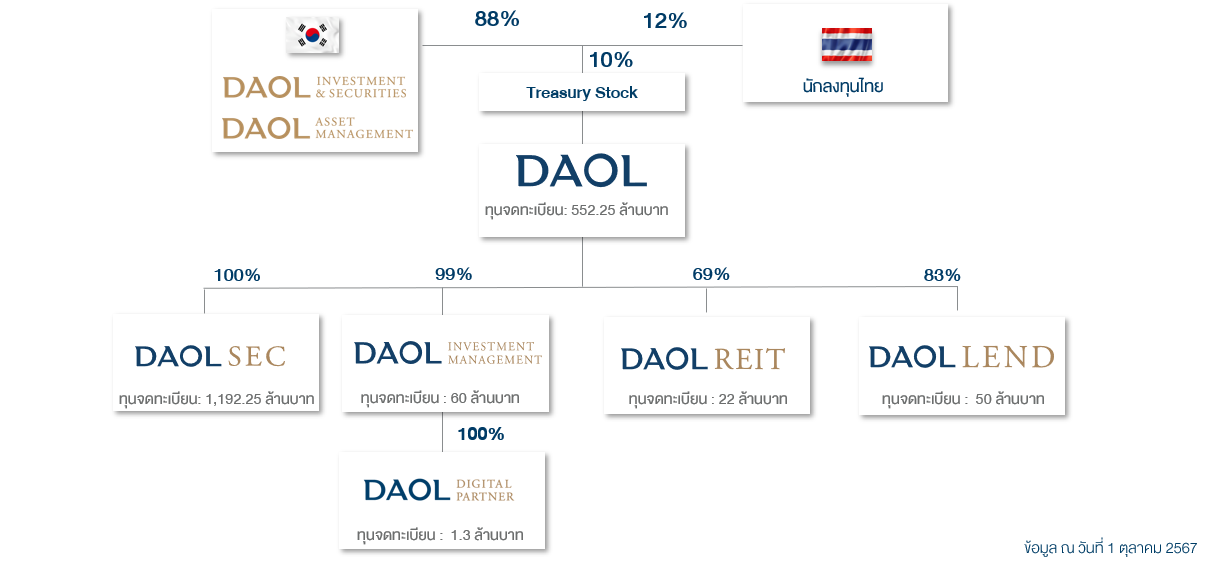 DAOL INVESTMENT & SECURITIES
DAOL ASSET MANAGEMENT

88%

12%

นักลงทุนไทย

10%

Treasury Stock

DAOL
ทุนจดทะเบียน: 552.25 ล้านบาท

100%

99%

69%

83%

DAOL SEC
ทุนจดทะเบียน: 1,192.25 ล้านบาท

DAOL INVESTMENT MANAGEMENT
ทุนจดทะเบียน : 60 ล้านบาท

DAOL REIT
ทุนจดทะเบียน : 22 ล้านบาท

DAOL LEND
ทุนจดทะเบียน : 50 ล้านบาท

100%

DAOL DIGITAL PARTNER
ทุนจดทะเบียน : 1.3 ล้านบาท

ข้อมูล ณ วันที่ 1 ตุลาคม 2567